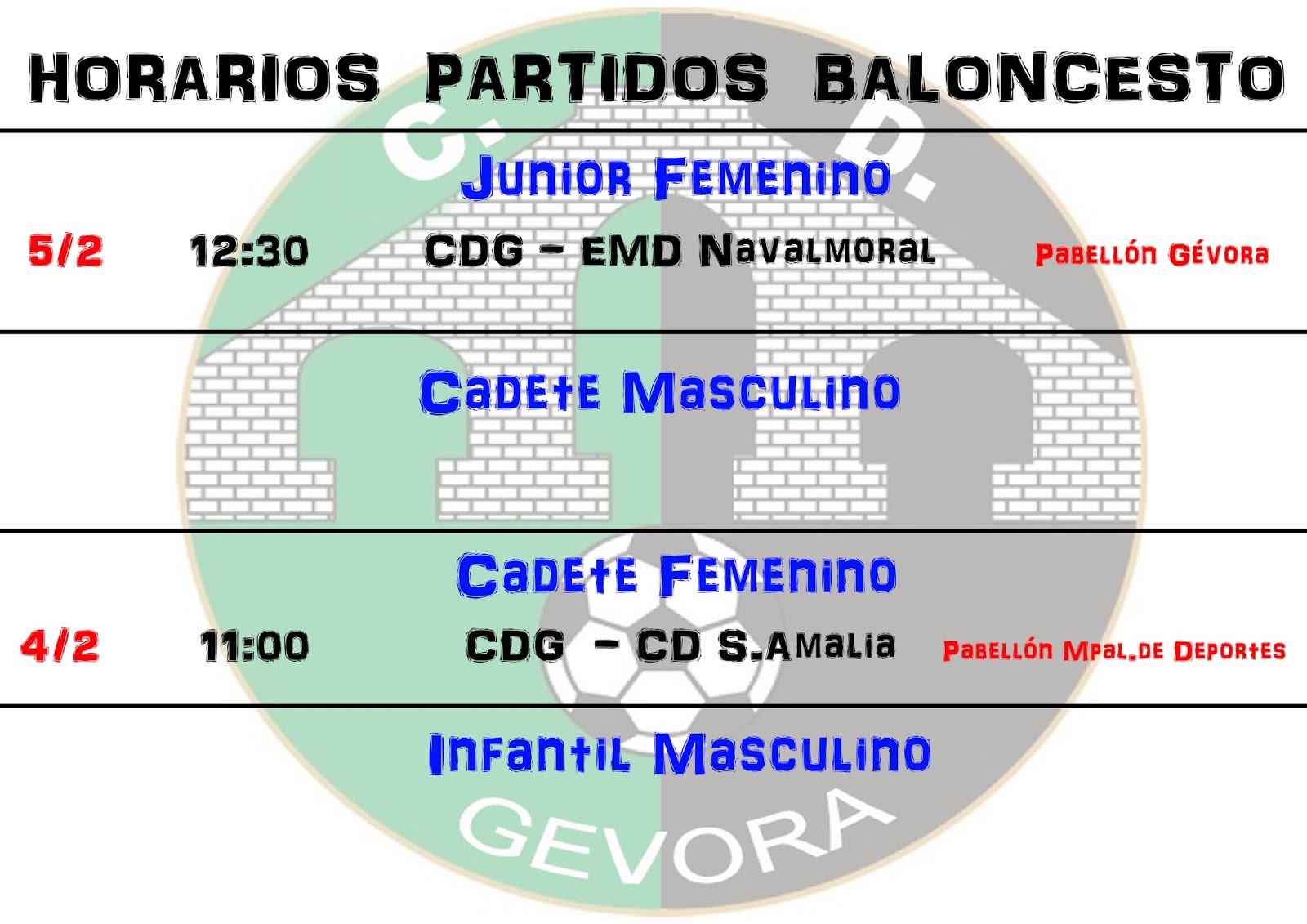 HORARIOS PARTIDOS BALONCESTO

C. D.

Junior Femenino

5/2 12:30 CDG – EMD Navalmoral Pabellón Gévora

Cadete Masculino

Cadete Femenino

4/2 11:00 CDG – CD S.Amalia Pabellón Mpal.de Deportes

Infantil Masculino

GEVORA